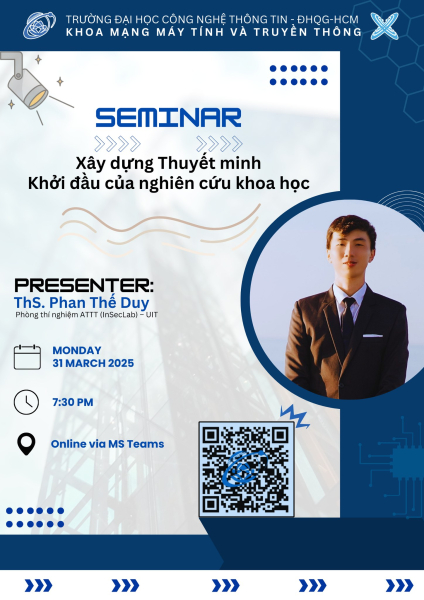 TRƯỜNG ĐẠI HỌC CÔNG NGHỆ THÔNG TIN - ĐHQG-HCM
KHOA MẠNG MÁY TÍNH VÀ TRUYỀN THÔNG

SEMINAR

Xây dựng Thuyết minh
Khởi đầu của nghiên cứu khoa học

PRESENTER:
ThS. Phan Thế Duy
Phòng thí nghiệm ATTT (InSecLab) – UIT

MONDAY
31 MARCH 2025

7:30 PM

Online via MS Teams